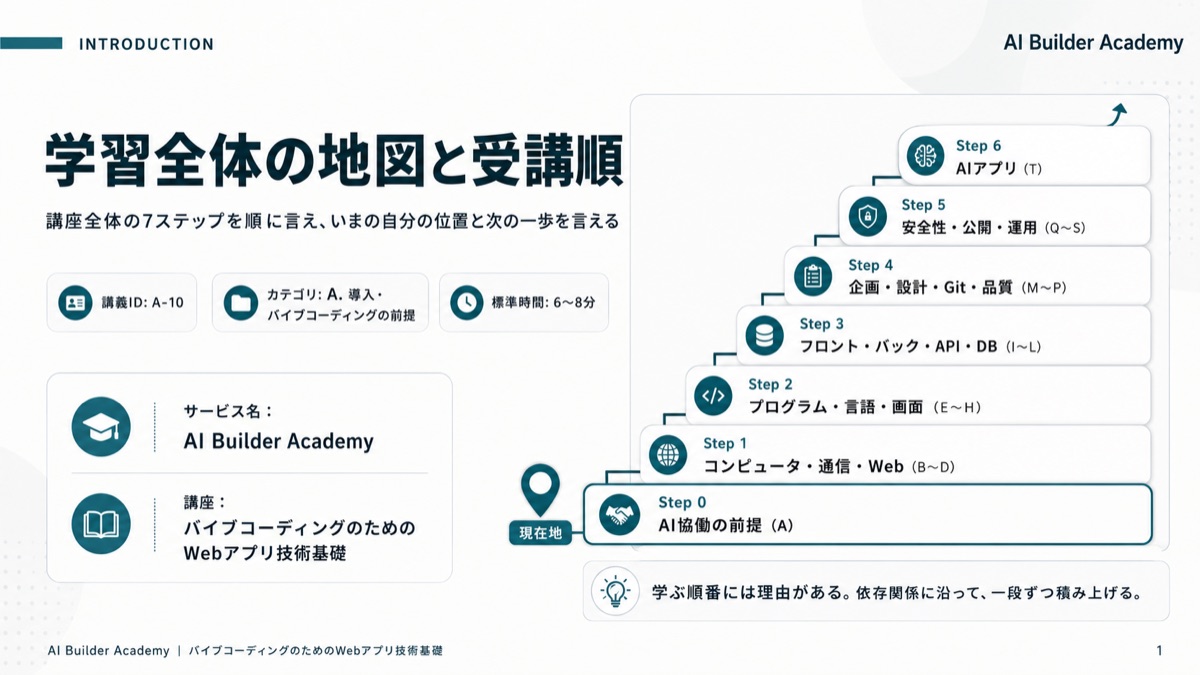 INTRODUCTION

AI Builder Academy

学習全体の地図と受講順

講座全体の7ステップを順に言え、いまの自分の位置と次の一歩を言える

講義ID: A-10

カテゴリ: A. 導入・バイブコーディングの前提

標準時間: 6〜8分

サービス名：
AI Builder Academy

講座：
バイブコーディングのためのWebアプリ技術基礎

Step 6
AIアプリ（T）

Step 5
安全性・公開・運用（Q〜S）

Step 4
企画・設計・Git・品質（M〜P）

Step 3
フロント・バック・API・DB（I〜L）

Step 2
プログラム・言語・画面（E〜H）

Step 1
コンピュータ・通信・Web（B〜D）

現在地

Step 0
AI協働の前提（A）

学ぶ順番には理由がある。依存関係に沿って、一段ずつ積み上げる。

AI Builder Academy | バイブコーディングのためのWebアプリ技術基礎

1